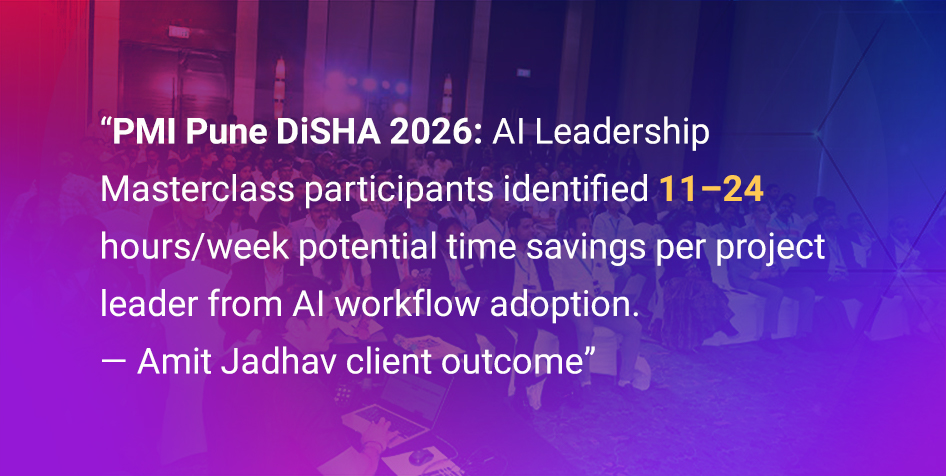 “PMI Pune DiSHA 2026: AI Leadership Masterclass participants identified 11–24 hours/week potential time savings per project leader from AI workflow adoption.
— Amit Jadhav client outcome”